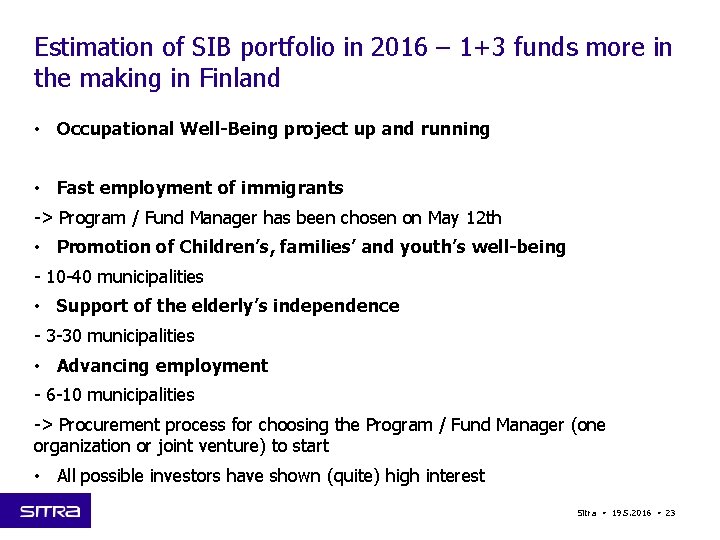 Estimation of SIB portfolio in 2016 – 1+3 funds more in the making in Finland

• Occupational Well-Being project up and running

• Fast employment of immigrants

-> Program / Fund Manager has been chosen on May 12th

• Promotion of Children's, families' and youth's well-being

- 10-40 municipalities

• Support of the elderly's independence

- 3-30 municipalities

• Advancing employment

- 6-10 municipalities

-> Procurement process for choosing the Program / Fund Manager (one organization or joint venture) to start

• All possible investors have shown (quite) high interest

SITRA

Sitra • 19.5.2016 • 23